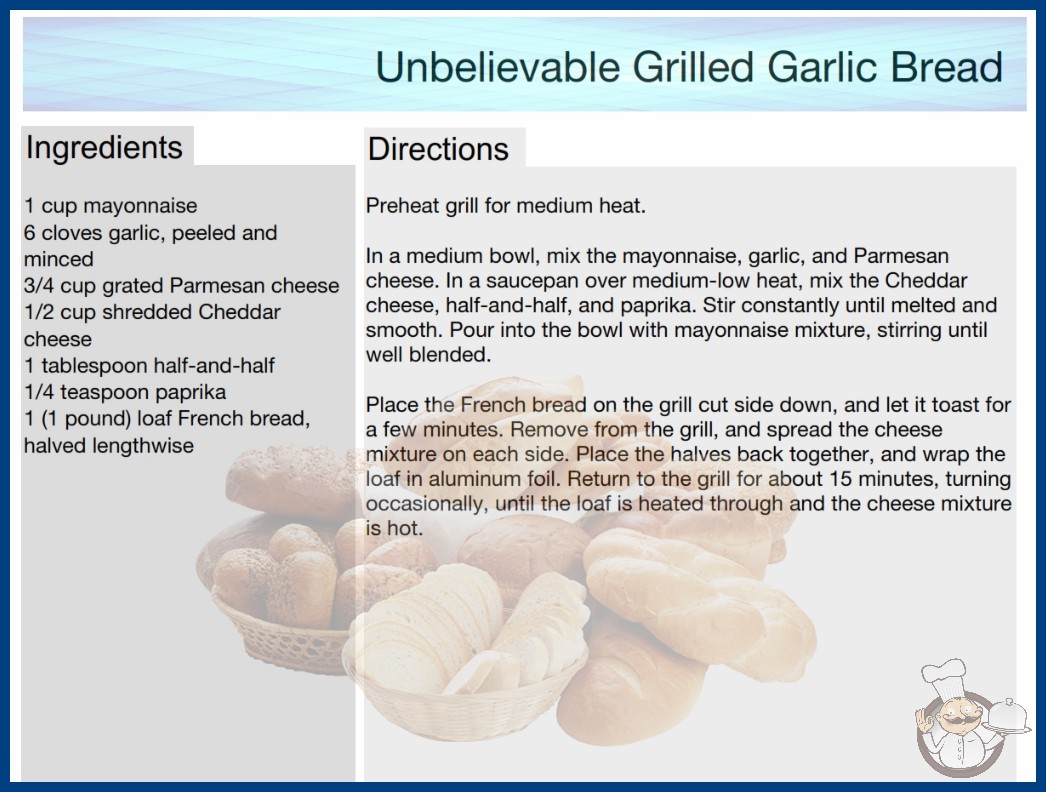 Unbelievable Grilled Garlic Bread

Ingredients

1 cup mayonnaise
6 cloves garlic, peeled and minced
3/4 cup grated Parmesan cheese
1/2 cup shredded Cheddar cheese
1 tablespoon half-and-half
1/4 teaspoon paprika
1 (1 pound) loaf French bread, halved lengthwise

Directions

Preheat grill for medium heat.

In a medium bowl, mix the mayonnaise, garlic, and Parmesan cheese. In a saucepan over medium-low heat, mix the Cheddar cheese, half-and-half, and paprika. Stir constantly until melted and smooth. Pour into the bowl with mayonnaise mixture, stirring until well blended.

Place the French bread on the grill cut side down, and let it toast for a few minutes. Remove from the grill, and spread the cheese mixture on each side. Place the halves back together, and wrap the loaf in aluminum foil. Return to the grill for about 15 minutes, turning occasionally, until the loaf is heated through and the cheese mixture is hot.